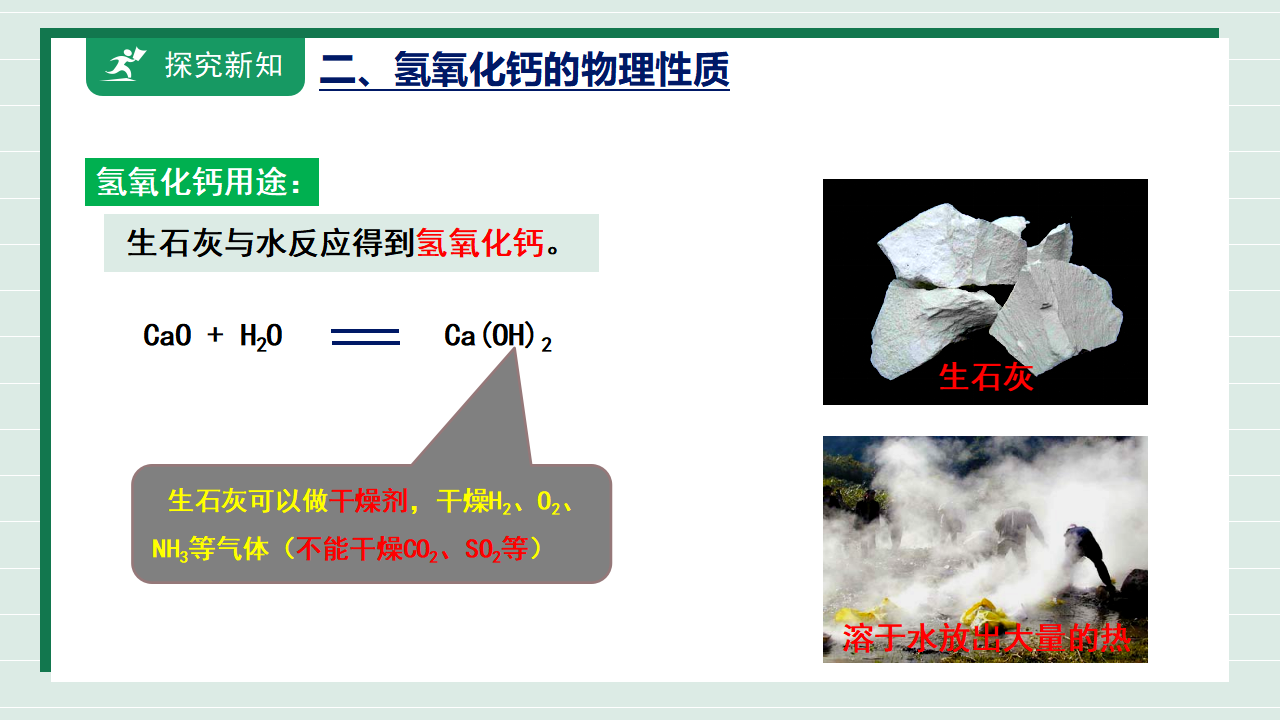 探究新知

二、氢氧化钙的物理性质

氢氧化钙用途：

生石灰与水反应得到氢氧化钙。

$CaO + H_2O = Ca(OH)_2$

生石灰可以做干燥剂，干燥$H_2$、$O_2$、$NH_3$等气体（不能干燥$CO_2$、$SO_2$等）

生石灰

溶于水放出大量的热